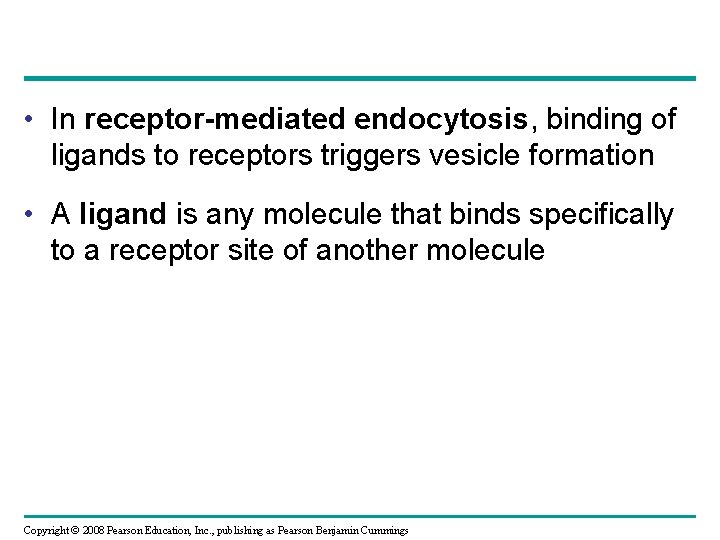 • In receptor-mediated endocytosis, binding of ligands to receptors triggers vesicle formation

• A ligand is any molecule that binds specifically to a receptor site of another molecule

Copyright © 2008 Pearson Education, Inc., publishing as Pearson Benjamin Cummings